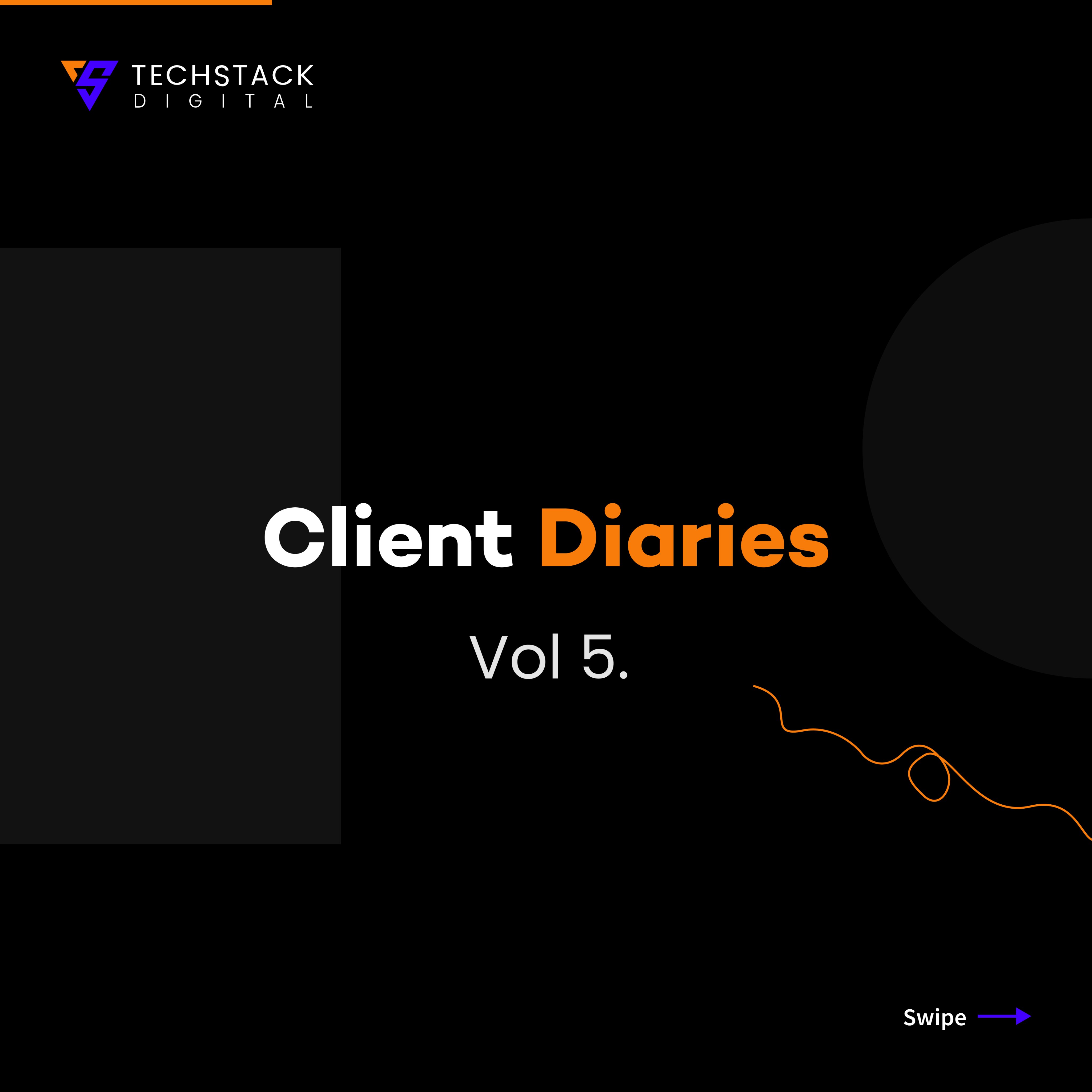 TECHSTACK
DIGITAL

Client Diaries

Vol 5.

Swipe